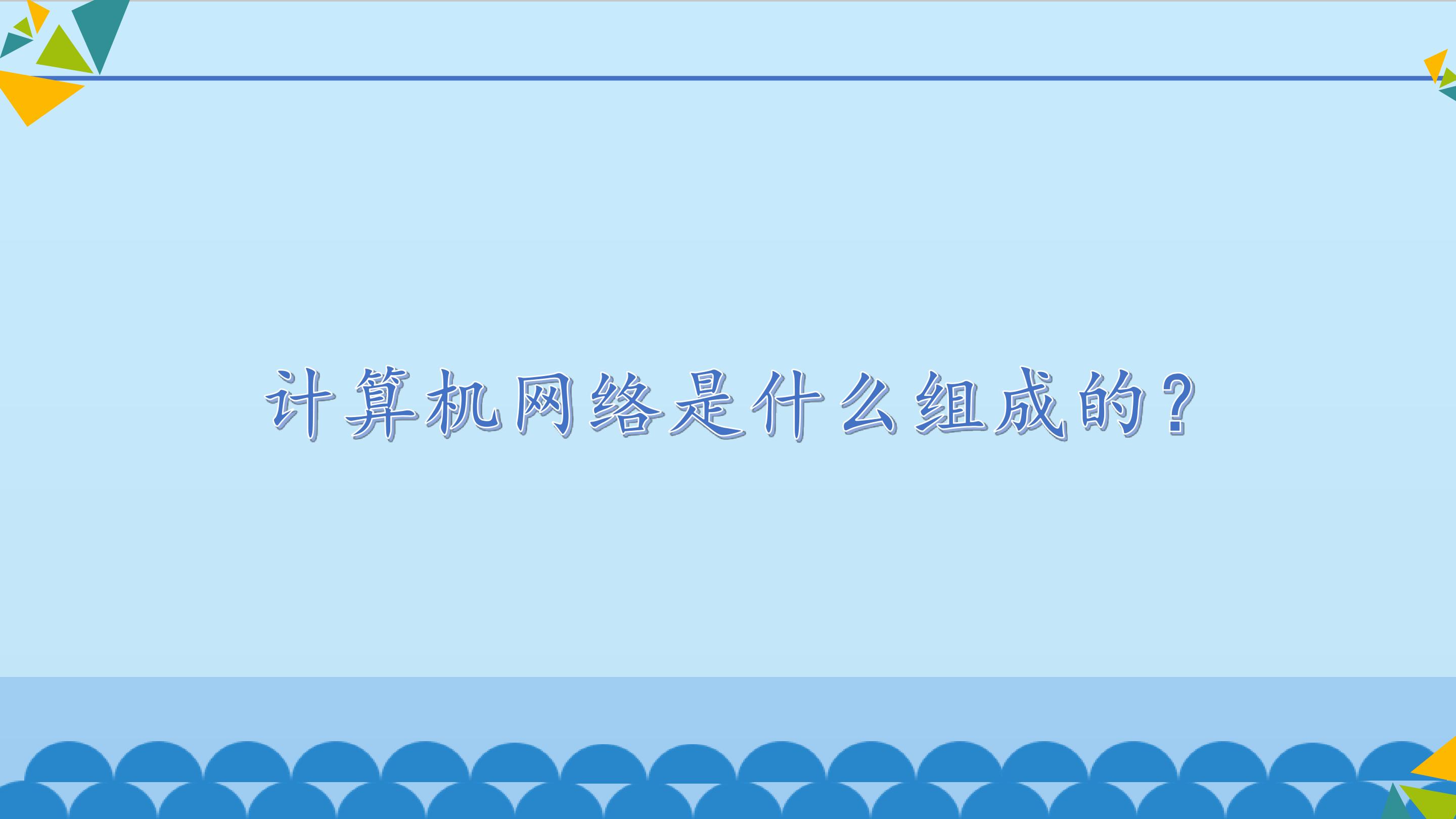 计算机网络是什么组成的？